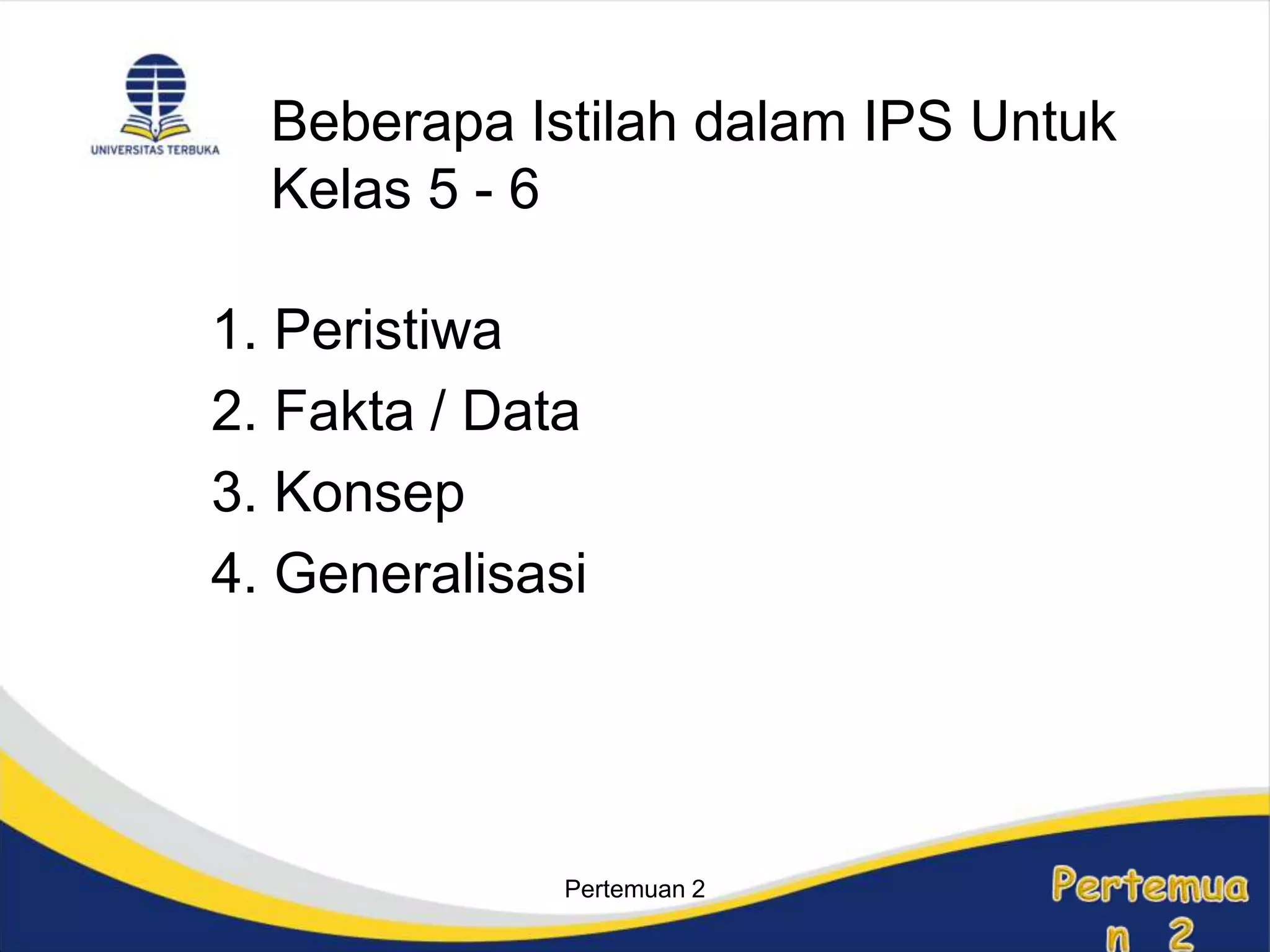 UNIVERSITAS TERBUKA

Beberapa Istilah dalam IPS Untuk Kelas 5 - 6

1. Peristiwa
2. Fakta / Data
3. Konsep
4. Generalisasi

Pertemuan 2

Pertemuan 2